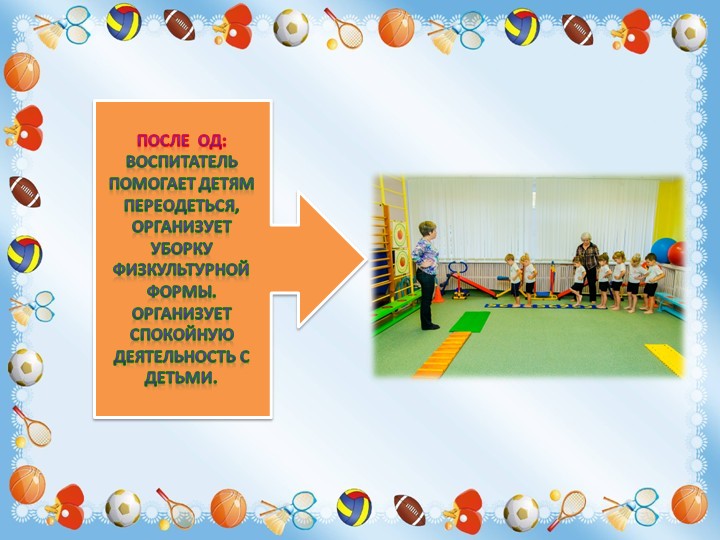 ПОСЛЕ ОД: ВОСПИТАТЕЛЬ ПОМОГАЕТ ДЕТЯМ ПЕРЕОДЕТЬСЯ, ОРГАНИЗУЕТ УБОРКУ ФИЗКУЛЬТУРНОЙ ФОРМЫ. ОРГАНИЗУЕТ СПОКОЙНУЮ ДЕЯТЕЛЬНОСТЬ С ДЕТЬМИ.